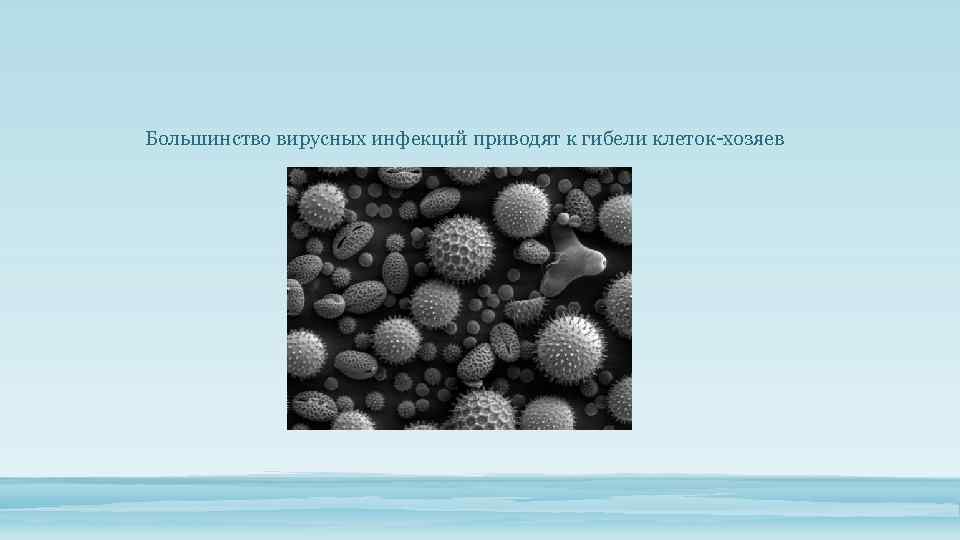 Большинство вирусных инфекций приводят к гибели клеток-хозяев